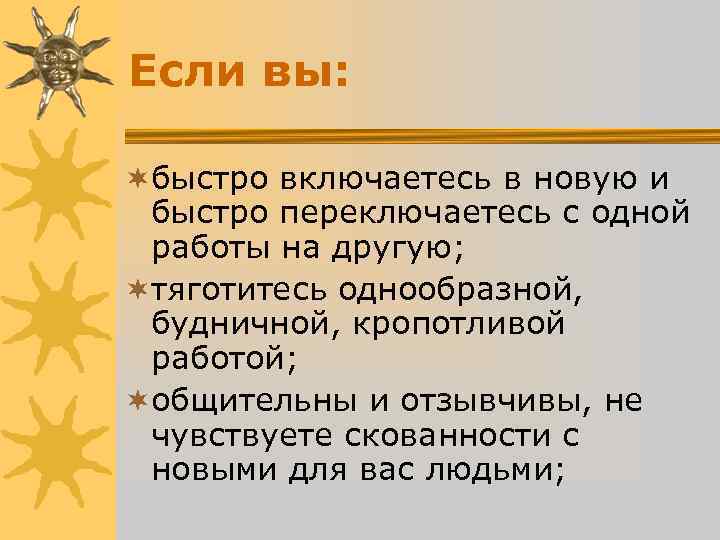 Если вы:

быстро включаетесь в новую и быстро переключаетесь с одной работы на другую;

тяготитесь однообразной, будничной, кропотливой работой;

общительны и отзывчивы, не чувствуете скованности с новыми для вас людьми;